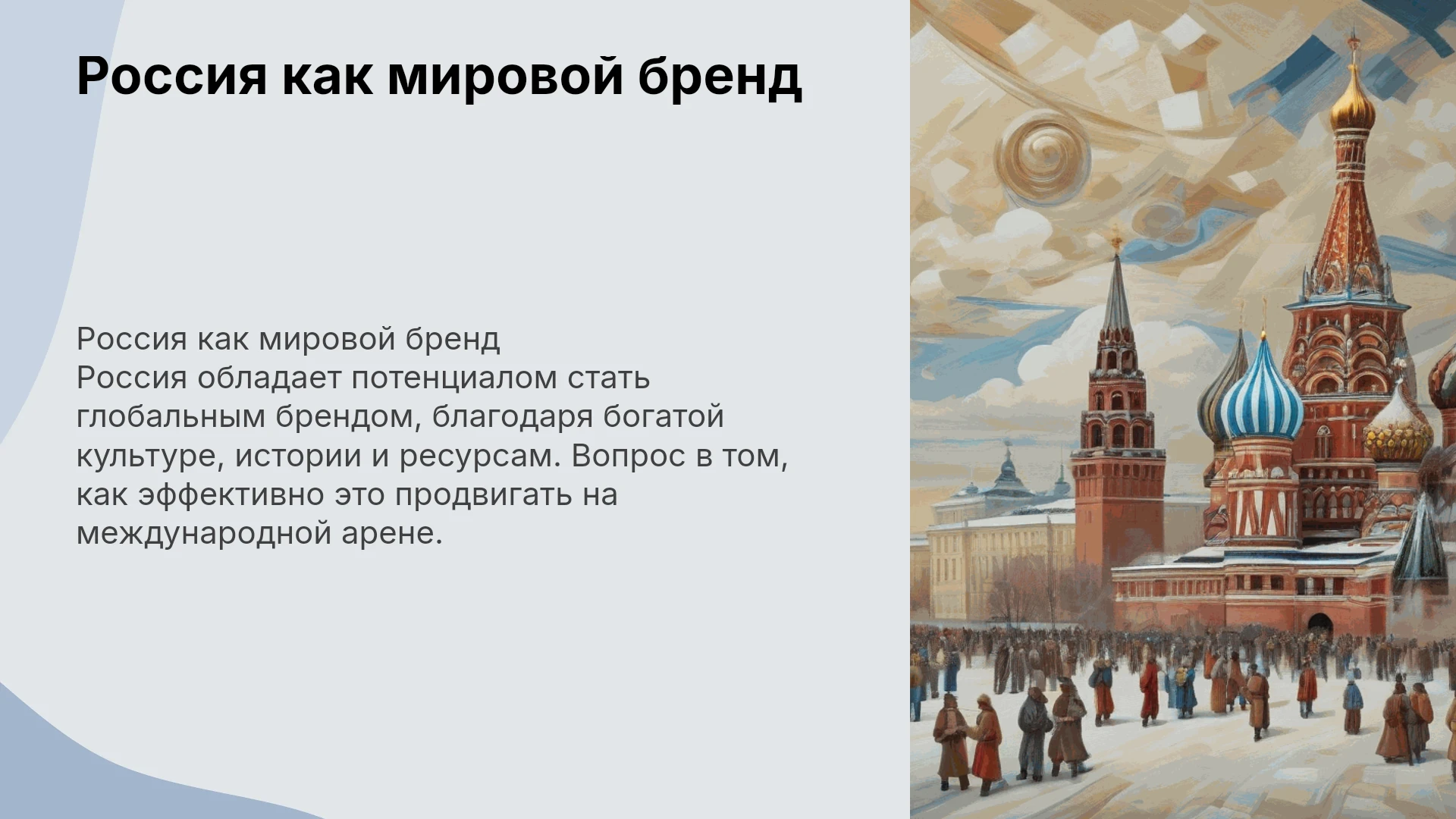 Россия как мировой бренд

Россия как мировой бренд
Россия обладает потенциалом стать глобальным брендом, благодаря богатой культуре, истории и ресурсам. Вопрос в том, как эффективно это продвигать на международной арене.